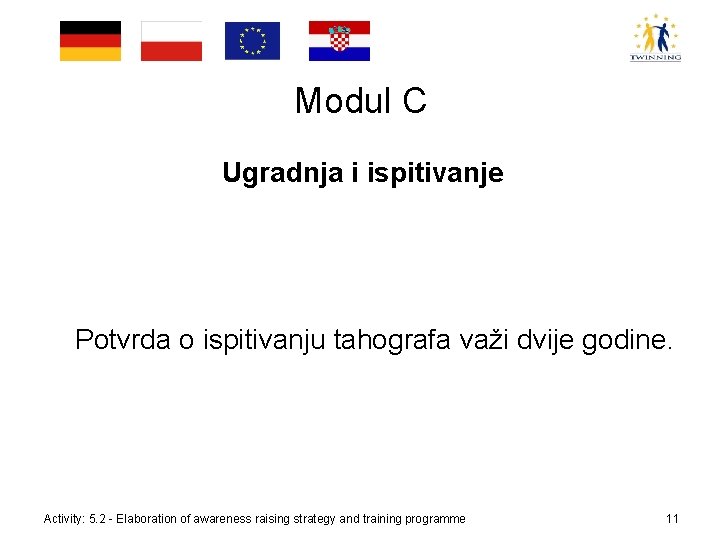 TWINNING

Modul C

Ugradnja i ispitivanje

Potvrda o ispitivanju tahografa važi dvije godine.

Activity: 5.2 - Elaboration of awareness raising strategy and training programme

11